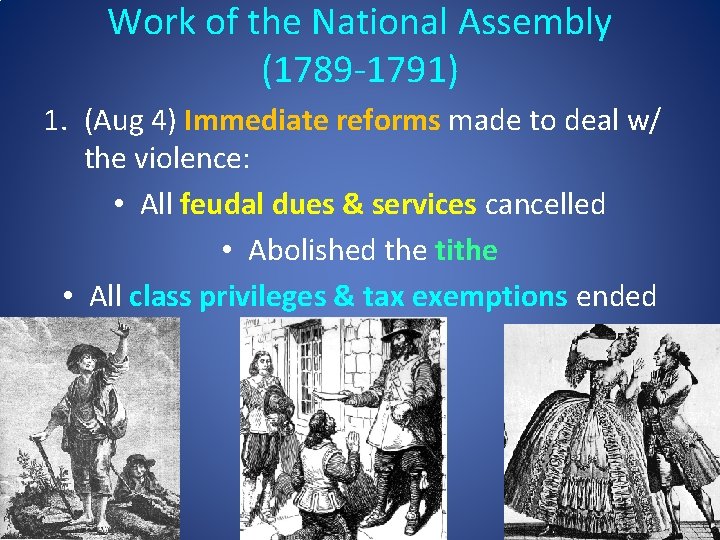 Work of the National Assembly (1789-1791)

1. (Aug 4) Immediate reforms made to deal w/ the violence:
• All feudal dues & services cancelled
• Abolished the tithe
• All class privileges & tax exemptions ended